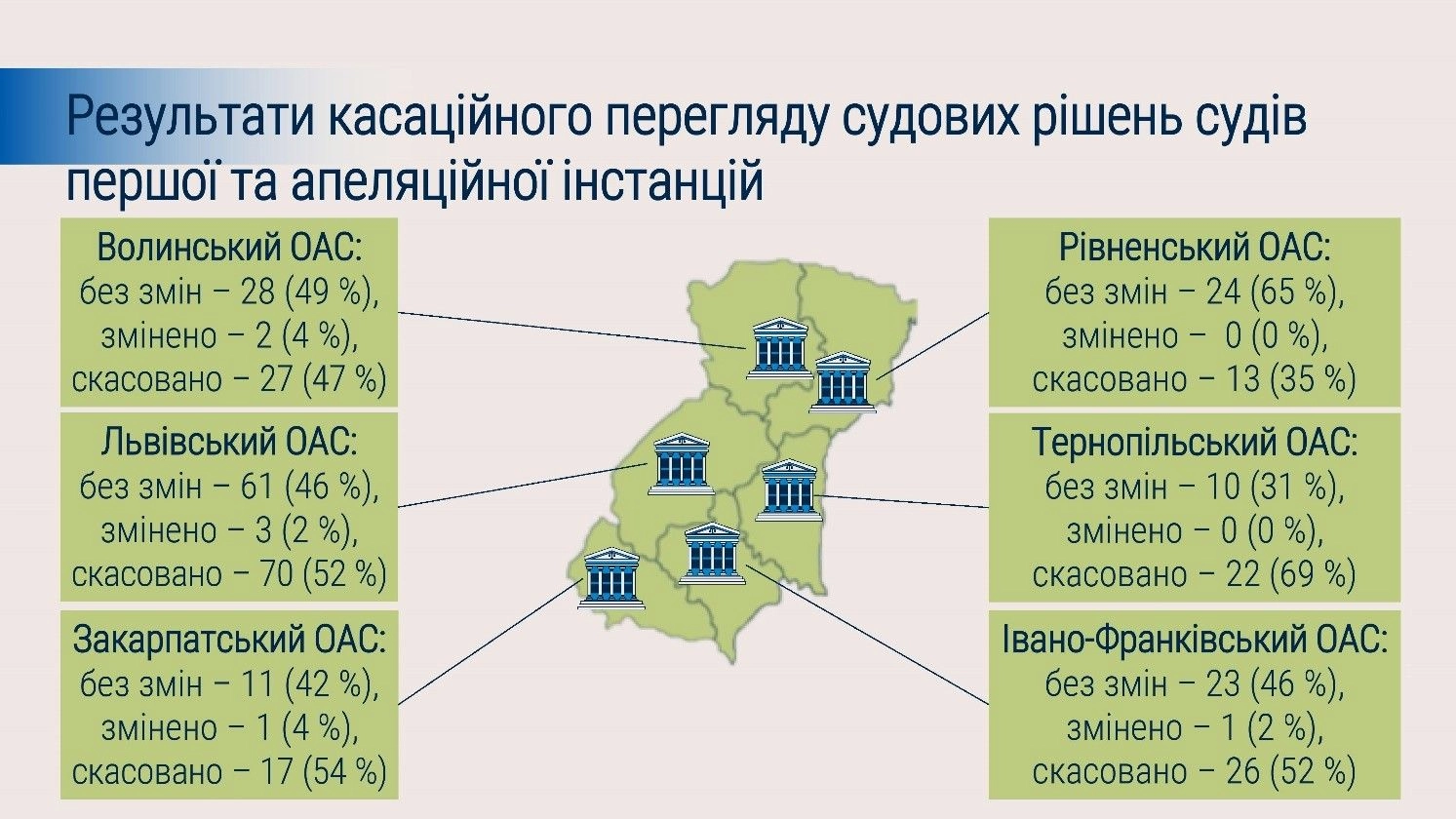 Результати касаційного перегляду судових рішень судів першої та апеляційної інстанцій

Волинський ОАС:
без змін – 28 (49 %),
змінено – 2 (4 %),
скасовано – 27 (47 %)

Львівський ОАС:
без змін – 61 (46 %),
змінено – 3 (2 %),
скасовано – 70 (52 %)

Закарпатський ОАС:
без змін – 11 (42 %),
змінено – 1 (4 %),
скасовано – 17 (54 %)

Рівненський ОАС:
без змін – 24 (65 %),
змінено – 0 (0 %),
скасовано – 13 (35 %)

Тернопільський ОАС:
без змін – 10 (31 %),
змінено – 0 (0 %),
скасовано – 22 (69 %)

Івано-Франківський ОАС:
без змін – 23 (46 %),
змінено – 1 (2 %),
скасовано – 26 (52 %)